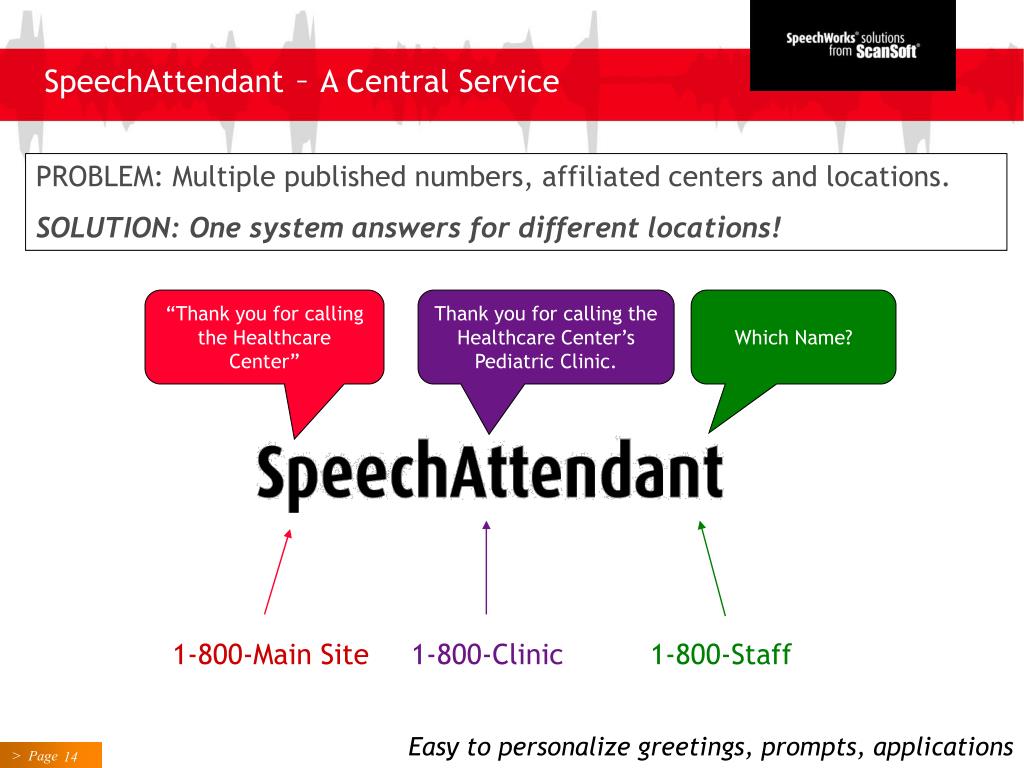 SpeechWorks® solutions from ScanSoft®

SpeechAttendant – A Central Service

PROBLEM: Multiple published numbers, affiliated centers and locations.

SOLUTION: One system answers for different locations!

“Thank you for calling the Healthcare Center”

Thank you for calling the Healthcare Center’s Pediatric Clinic.

Which Name?

SpeechAttendant

1-800-Main Site

1-800-Clinic

1-800-Staff

Easy to personalize greetings, prompts, applications

> Page 14